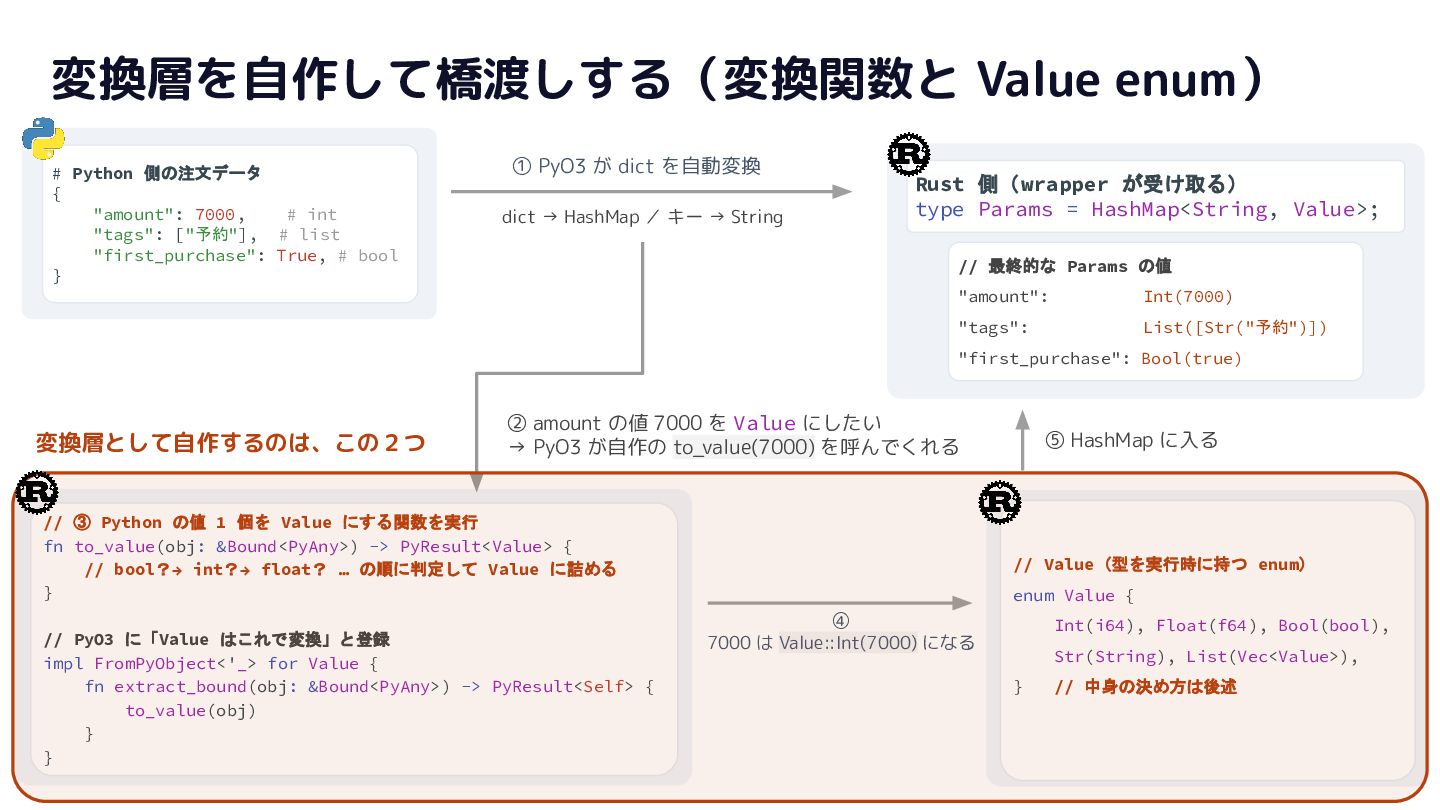 変換層を自作して橋渡しする（変換関数と Value enum）

# Python 側の注文データ
{
"amount": 7000, # int
"tags": ["予約"], # list
"first_purchase": True, # bool
}

① PyO3 が dict を自動変換

dict → HashMap ／ キー → String

Rust 側（wrapper が受け取る）
type Params = HashMap<String, Value>;

// 最終的な Params の値
"amount": Int(7000)
"tags": List([Str("予約")])
"first_purchase": Bool(true)

② amount の値 7000 を Value にしたい
→ PyO3 が自作の to_value(7000) を呼んでくれる

⑤ HashMap に入る

変換層として自作するのは、この２つ

// ③ Python の値 1 個を Value にする関数を実行
fn to_value(obj: &Bound<PyAny>) -> PyResult<Value> {
// bool?→ int?→ float? … の順に判定して Value に詰める
}

// PyO3 に「Value はこれで変換」と登録
impl FromPyObject<'_> for Value {
fn extract_bound(obj: &Bound<PyAny>) -> PyResult<Self> {
to_value(obj)
}
}

④
7000 は Value::Int(7000) になる

// Value（型を実行時に持つ enum）
enum Value {
Int(i64), Float(f64), Bool(bool),
Str(String), List(Vec<Value>),
} // 中身の決め方は後述